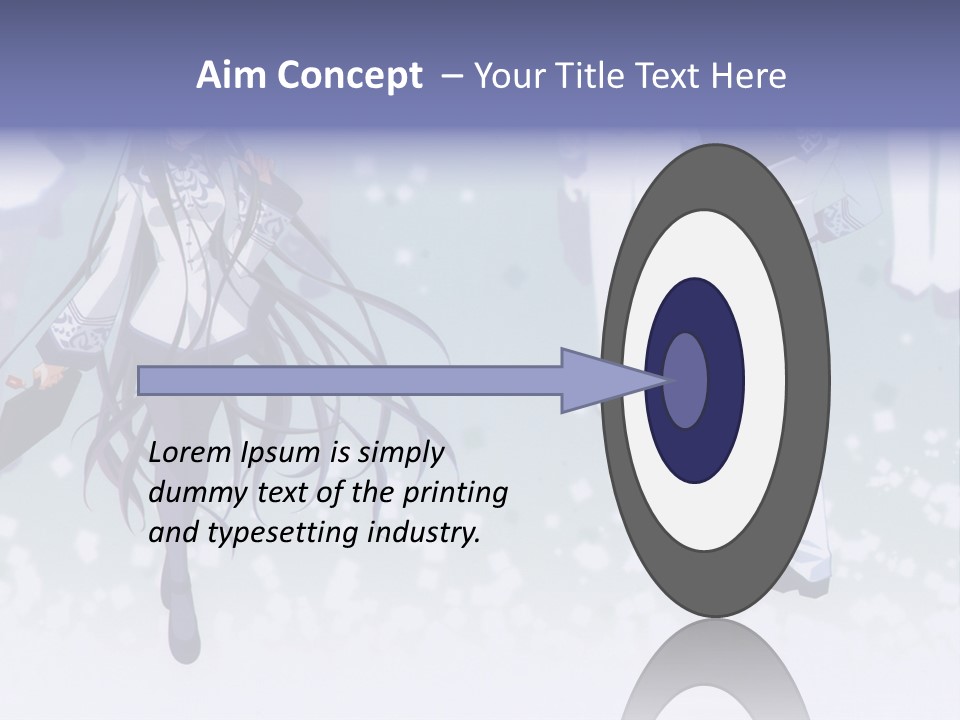 Aim Concept – Your Title Text Here

Lorem Ipsum is simply dummy text of the printing and typesetting industry.